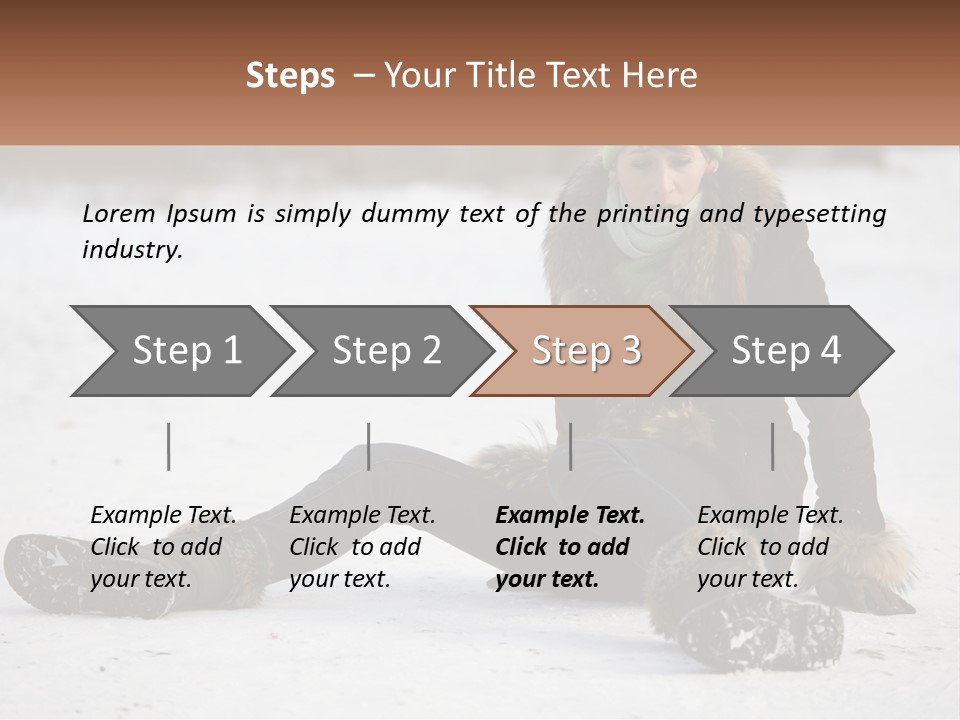 Steps – Your Title Text Here

Lorem Ipsum is simply dummy text of the printing and typesetting industry.

Step 1

Step 2

Step 3

Step 4

Example Text. Click to add your text.

Example Text. Click to add your text.

Example Text. Click to add your text.

Example Text. Click to add your text.